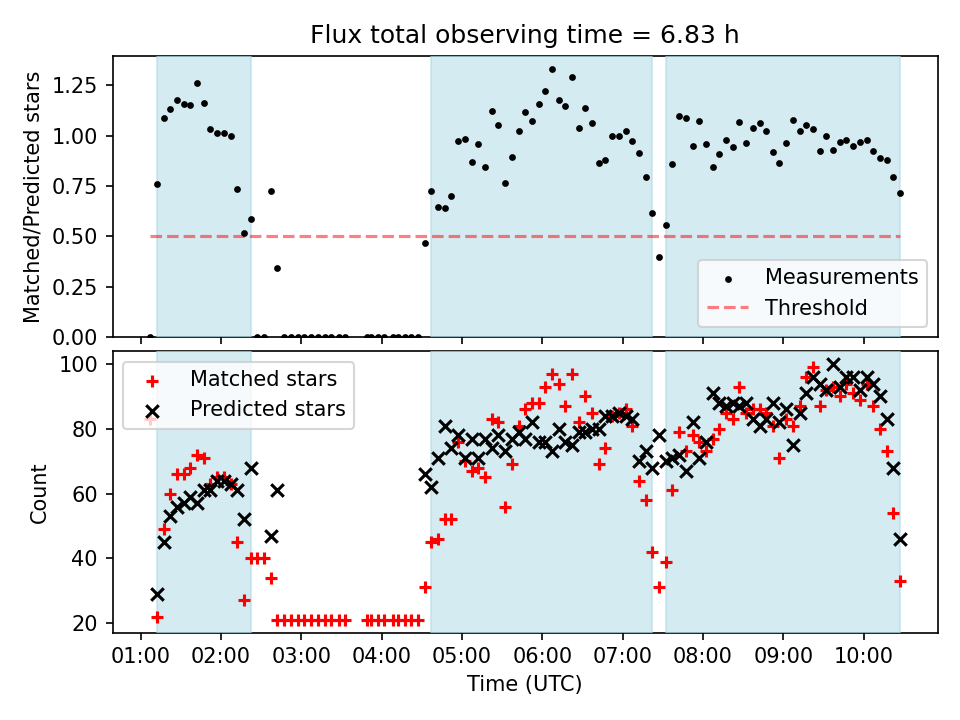 Flux total observing time = 6.83 h

Matched/Predicted stars

1.25
1.00
0.75
0.50
0.25
0.00

Measurements
Threshold

Count

100
80
60
40
20

Matched stars
Predicted stars

01:00 02:00 03:00 04:00 05:00 06:00 07:00 08:00 09:00 10:00

Time (UTC)